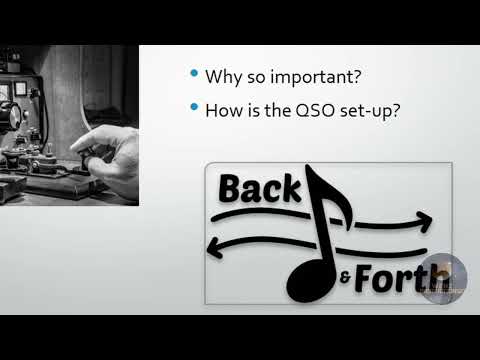 • Why so important?
• How is the QSO set-up?

Back & Forth